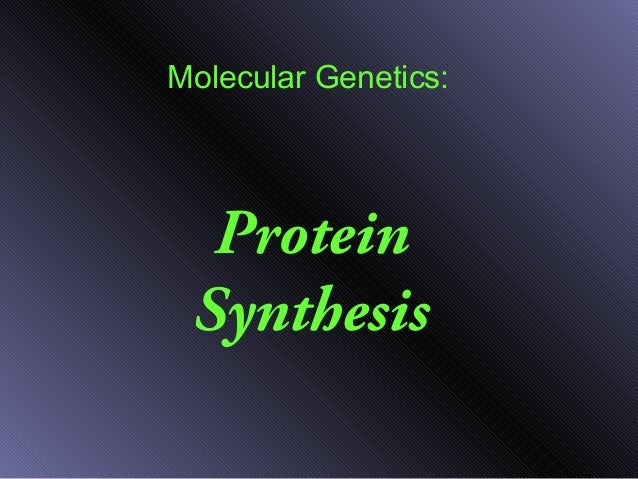 Molecular Genetics:

Protein Synthesis